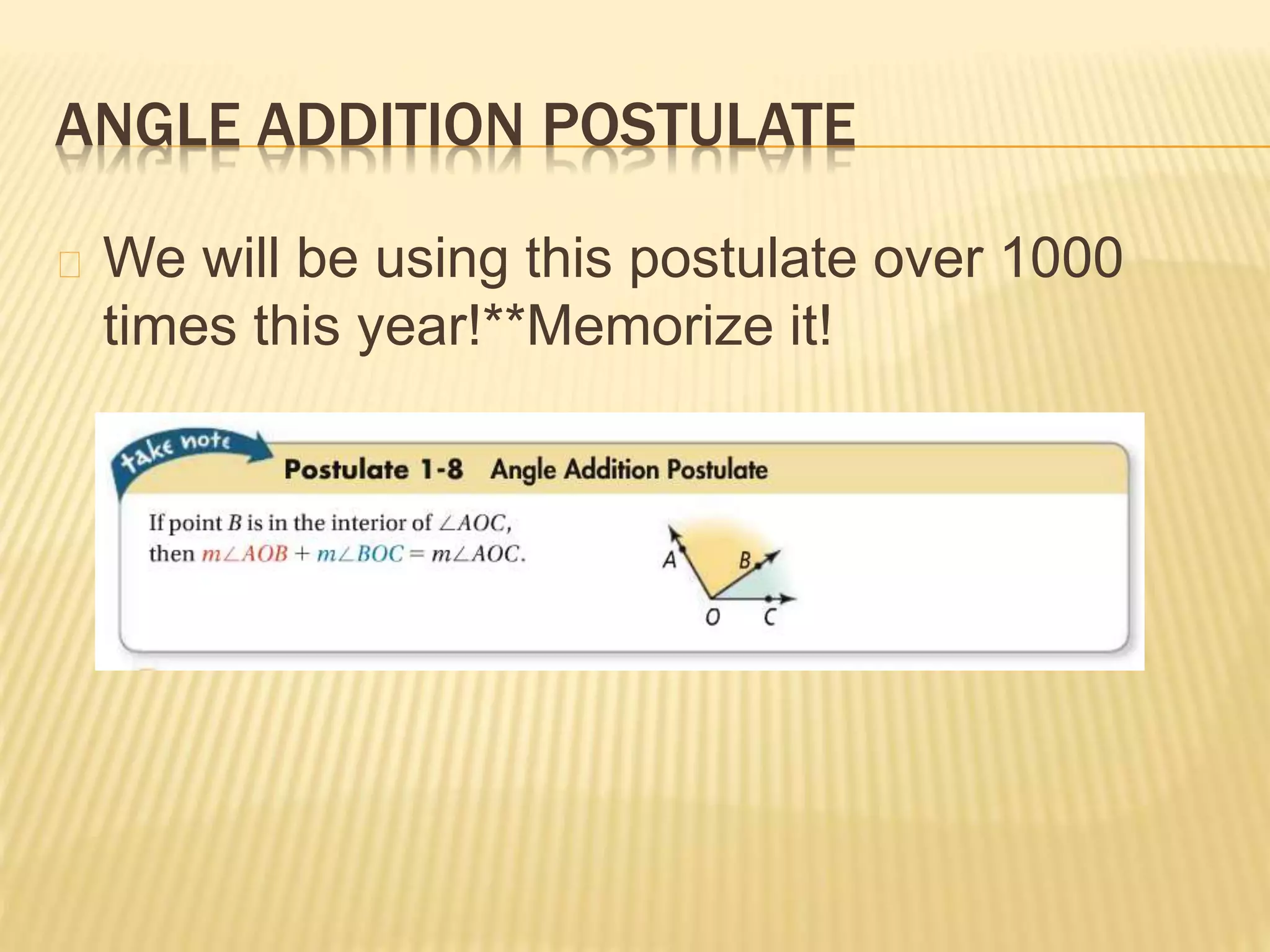 ANGLE ADDITION POSTULATE

We will be using this postulate over 1000 times this year!**Memorize it!

take note

Postulate 1-8 Angle Addition Postulate

If point $B$ is in the interior of $\angle AOC$, then $m\angle AOB + m\angle BOC = m\angle AOC$.

A

B

O

C